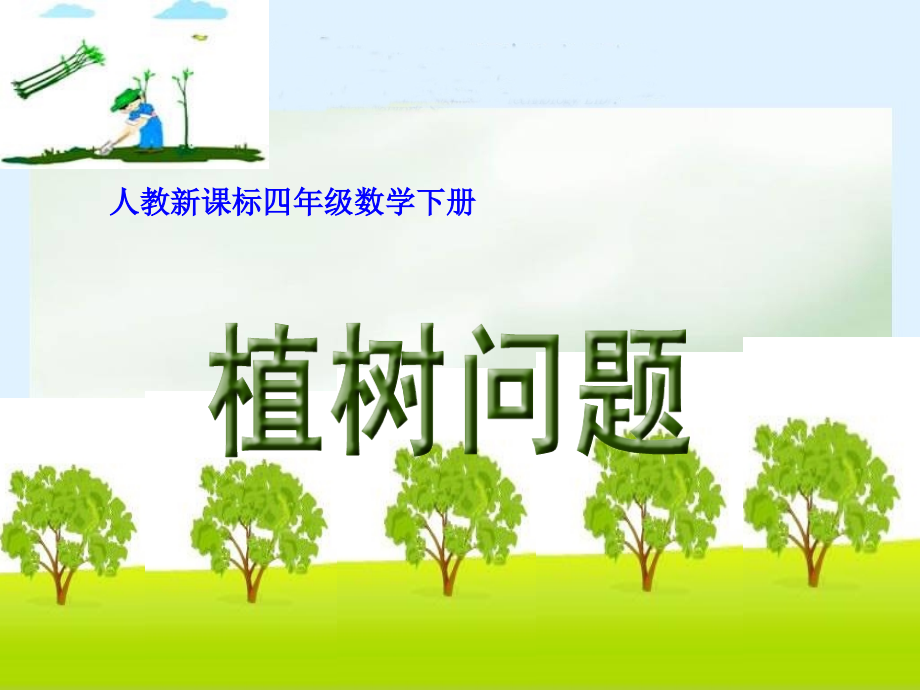 人教新课标四年级数学下册

植树问题